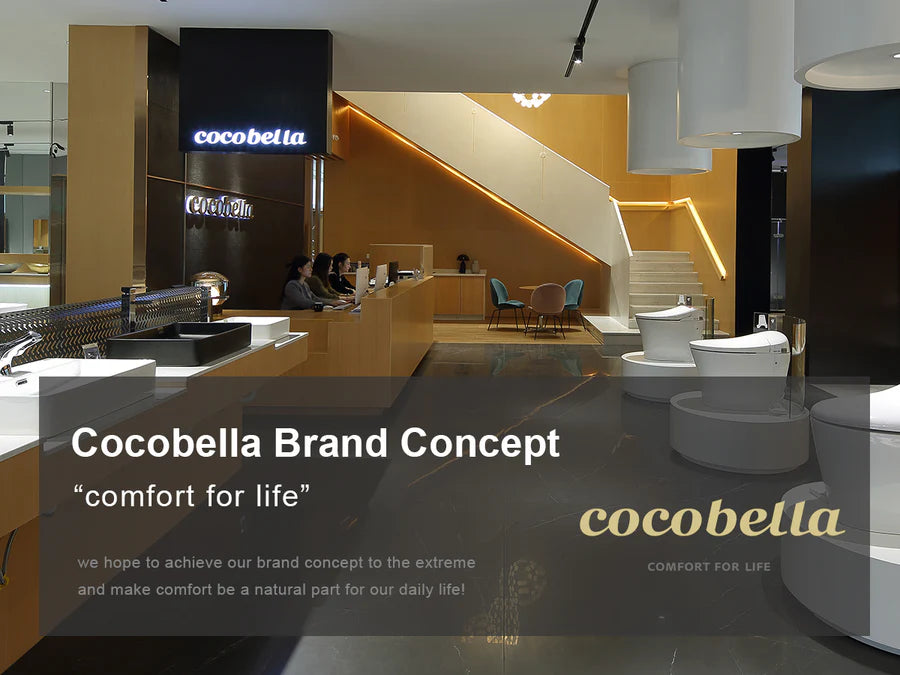 cocobella

cocobella

Cocobella Brand Concept

“comfort for life”

we hope to achieve our brand concept to the extreme and make comfort be a natural part for our daily life!

cocobella

COMFORT FOR LIFE